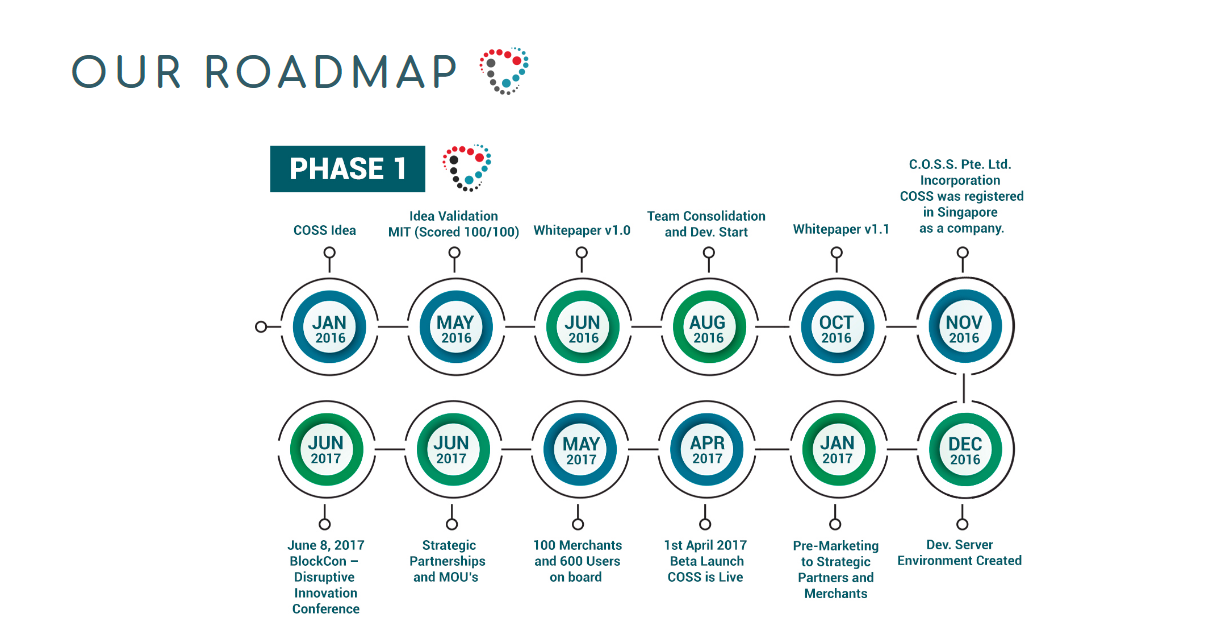 OUR ROADMAP

PHASE 1

COSS Idea

JAN 2016

Idea Validation MIT (Scored 100/100)

MAY 2016

Whitepaper v1.0

JUN 2016

Team Consolidation and Dev. Start

AUG 2016

Whitepaper v1.1

OCT 2016

C.O.S.S. Pte. Ltd. Incorporation COSS was registered in Singapore as a company.

NOV 2016

DEC 2016

Dev. Server Environment Created

JAN 2017

Pre-Marketing to Strategic Partners and Merchants

APR 2017

1st April 2017 Beta Launch COSS is Live

MAY 2017

100 Merchants and 600 Users on board

JUN 2017

Strategic Partnerships and MOU's

JUN 2017

June 8, 2017 BlockCon – Disruptive Innovation Conference